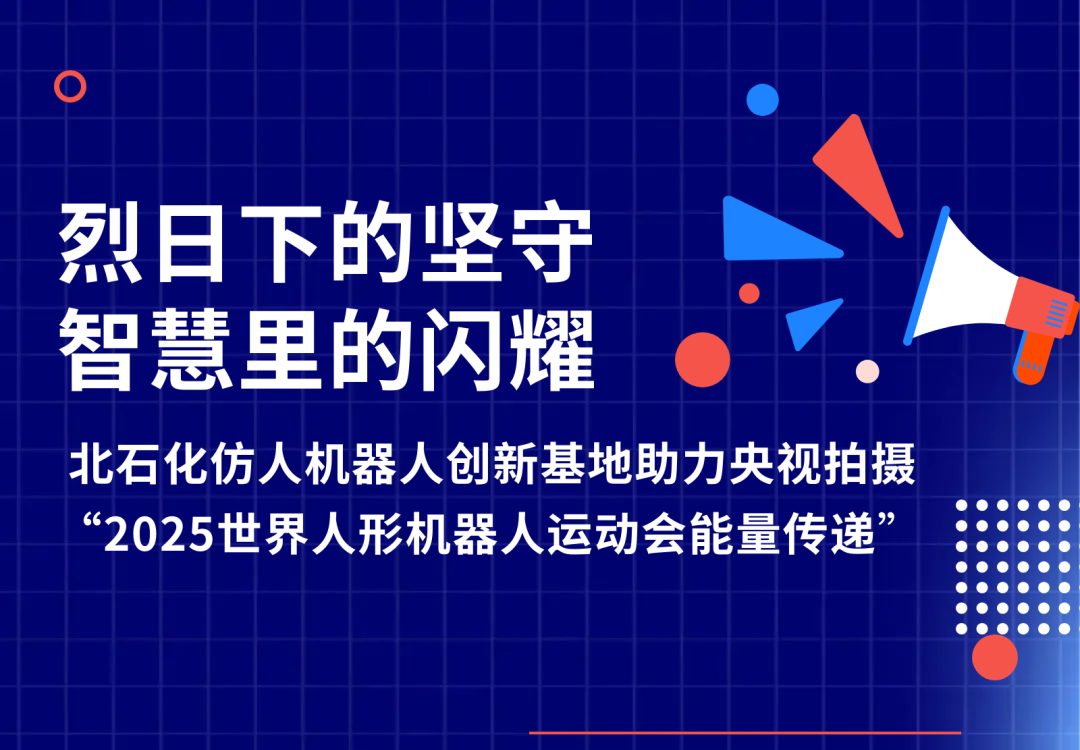 烈日下的坚守
智慧里的闪耀

北石化仿人机器人创新基地助力央视拍摄
“2025世界人形机器人运动会能量传递”